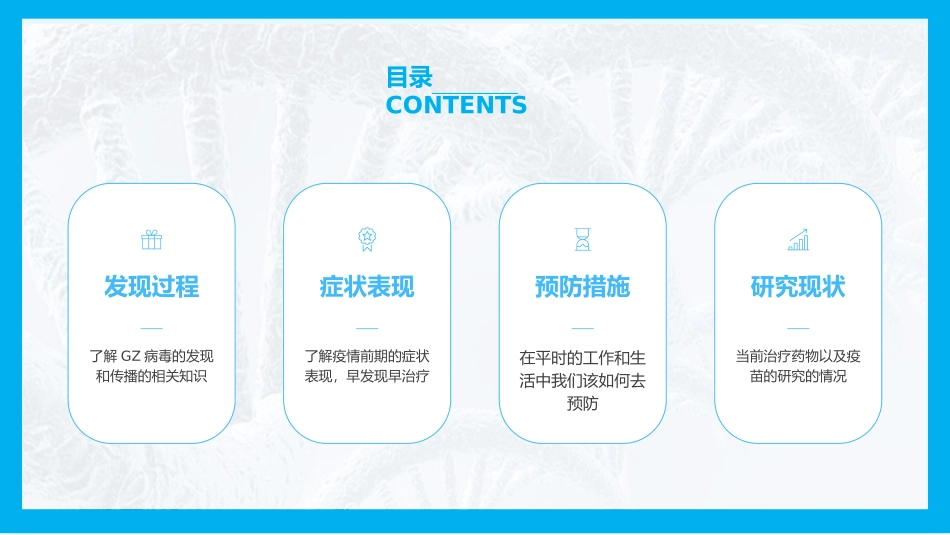 目录
CONTENTS

发现过程

了解 GZ 病毒的发现和传播的相关知识

症状表现

了解疫情前期的症状表现，早发现早治疗

预防措施

在平时的工作和生活中我们该如何去预防

研究现状

当前治疗药物以及疫苗的研究的情况